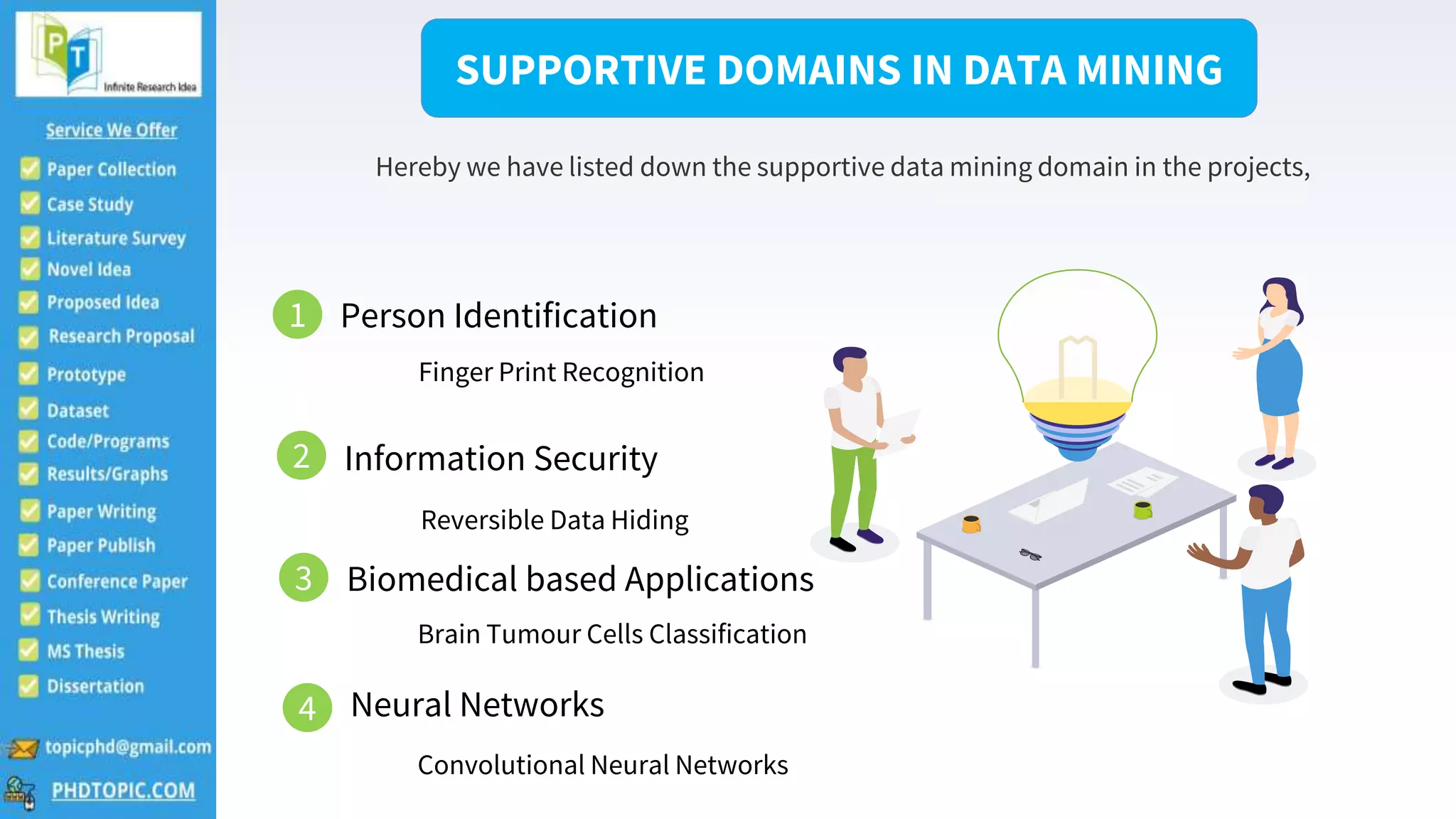 PT
Infinite Research Idea

Service We Offer
Paper Collection
Case Study
Literature Survey
Novel Idea
Proposed Idea
Research Proposal
Prototype
Dataset
Code/Programs
Results/Graphs
Paper Writing
Paper Publish
Conference Paper
Thesis Writing
MS Thesis
Dissertation

topicphd@gmail.com
PHDTOPIC.COM

SUPPORTIVE DOMAINS IN DATA MINING

Hereby we have listed down the supportive data mining domain in the projects,

1 Person Identification
Finger Print Recognition

2 Information Security
Reversible Data Hiding

3 Biomedical based Applications
Brain Tumour Cells Classification

4 Neural Networks
Convolutional Neural Networks